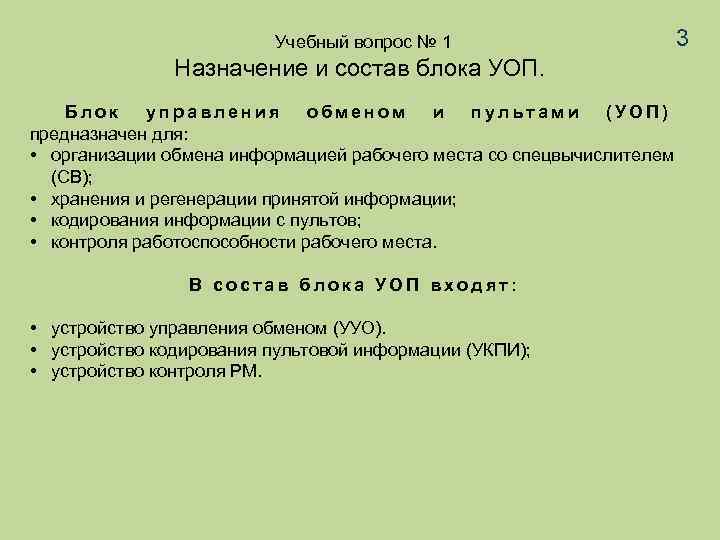 3

Учебный вопрос № 1
Назначение и состав блока УОП.

Блок управления обменом и пультами (УОП) предназначен для:
• организации обмена информацией рабочего места со спецвычислителем (СВ);
• хранения и регенерации принятой информации;
• кодирования информации с пультов;
• контроля работоспособности рабочего места.

В состав блока УОП входят:

• устройство управления обменом (УУО).
• устройство кодирования пультовой информации (УКПИ);
• устройство контроля РМ.